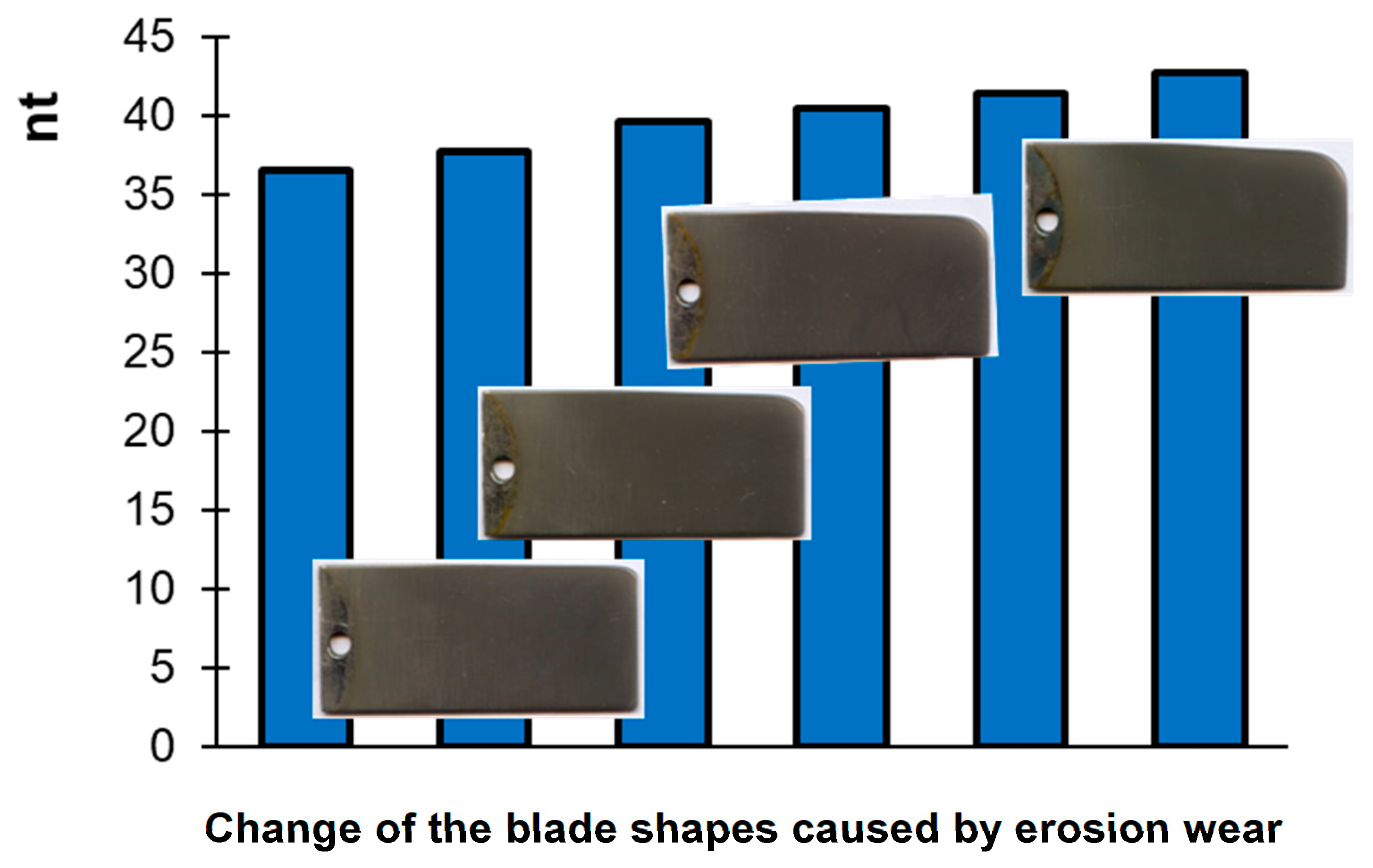 nt

45
40
35
30
25
20
15
10
5
0

Change of the blade shapes caused by erosion wear